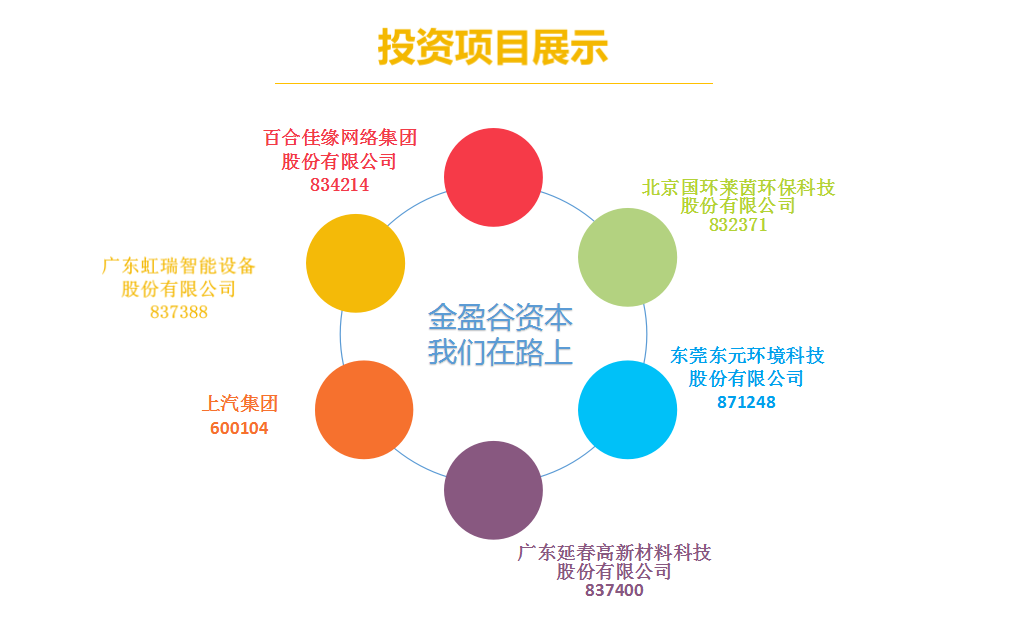 投资项目展示

百合佳缘网络集团
股份有限公司
834214

北京国环莱茵环保科技
股份有限公司
832371

广东虹瑞智能设备
股份有限公司
837388

金盈谷资本
我们在路上

东莞东元环境科技
股份有限公司
871248

上汽集团
600104

广东延春高新材料科技
股份有限公司
837400